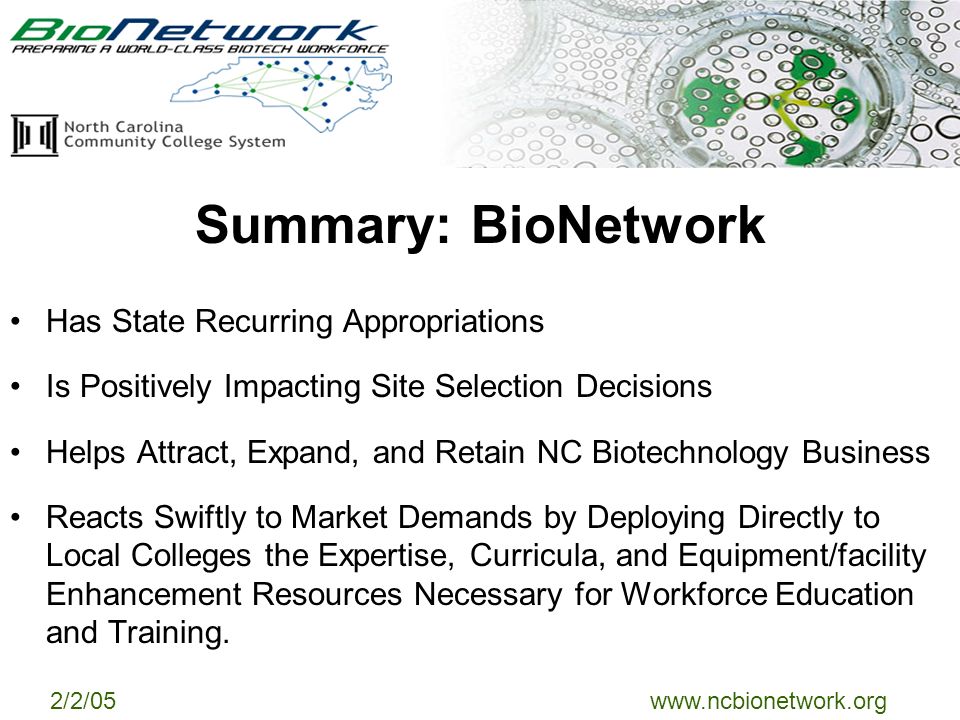 BioNetwork
PREPARING A WORLD-CLASS BIOTECH WORKFORCE

North Carolina Community College System

Summary: BioNetwork

• Has State Recurring Appropriations

• Is Positively Impacting Site Selection Decisions

• Helps Attract, Expand, and Retain NC Biotechnology Business

• Reacts Swiftly to Market Demands by Deploying Directly to Local Colleges the Expertise, Curricula, and Equipment/facility Enhancement Resources Necessary for Workforce Education and Training.

2/2/05

www.ncbionetwork.org